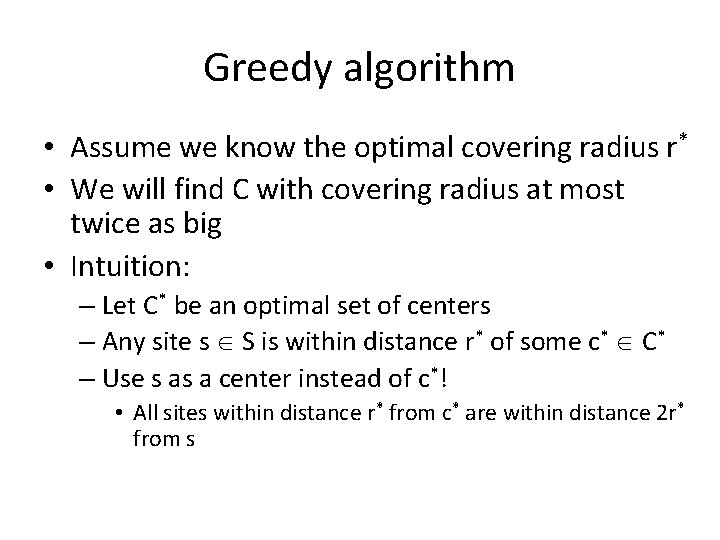 Greedy algorithm

• Assume we know the optimal covering radius $r^*$
• We will find C with covering radius at most twice as big
• Intuition:
– Let $C^*$ be an optimal set of centers
– Any site $s \in S$ is within distance $r^*$ of some $c^* \in C^*$
– Use s as a center instead of $c^*$!
• All sites within distance $r^*$ from $c^*$ are within distance $2r^*$ from s